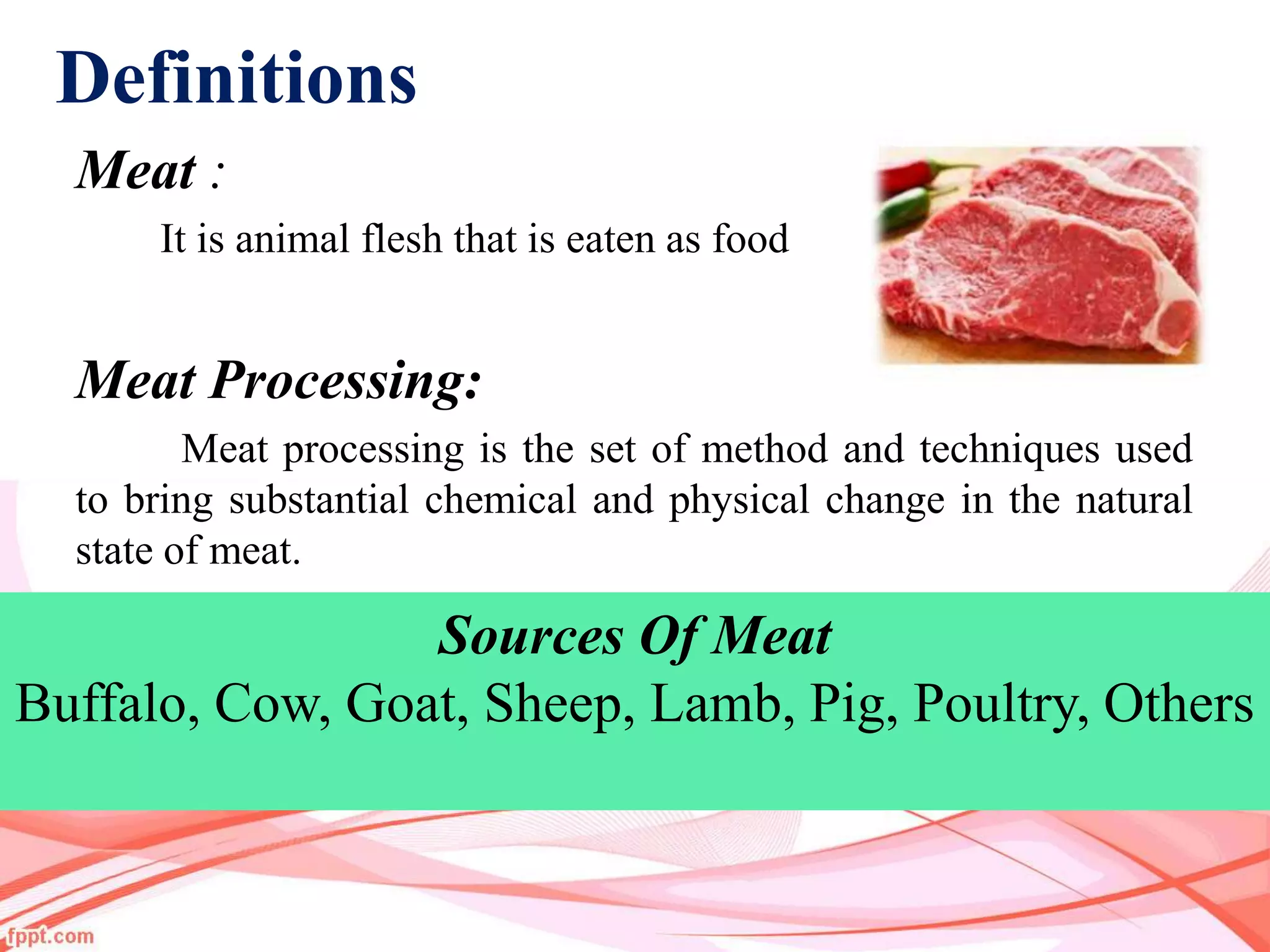 Definitions

Meat :

It is animal flesh that is eaten as food

Meat Processing:

Meat processing is the set of method and techniques used to bring substantial chemical and physical change in the natural state of meat.

Sources Of Meat

Buffalo, Cow, Goat, Sheep, Lamb, Pig, Poultry, Others

fppt.com